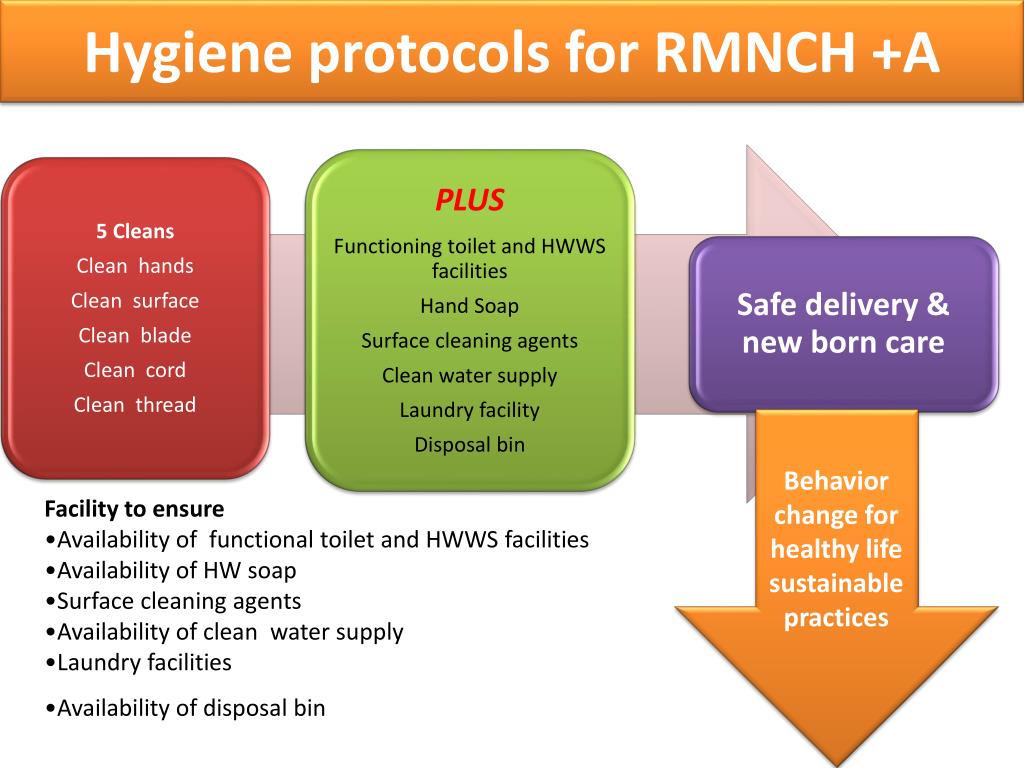 Hygiene protocols for RMNCH +A

5 Cleans
Clean hands
Clean surface
Clean blade
Clean cord
Clean thread

PLUS
Functioning toilet and HWWS facilities
Hand Soap
Surface cleaning agents
Clean water supply
Laundry facility
Disposal bin

Safe delivery & new born care

Behavior change for healthy life sustainable practices

Facility to ensure
•Availability of functional toilet and HWWS facilities
•Availability of HW soap
•Surface cleaning agents
•Availability of clean water supply
•Laundry facilities

•Availability of disposal bin